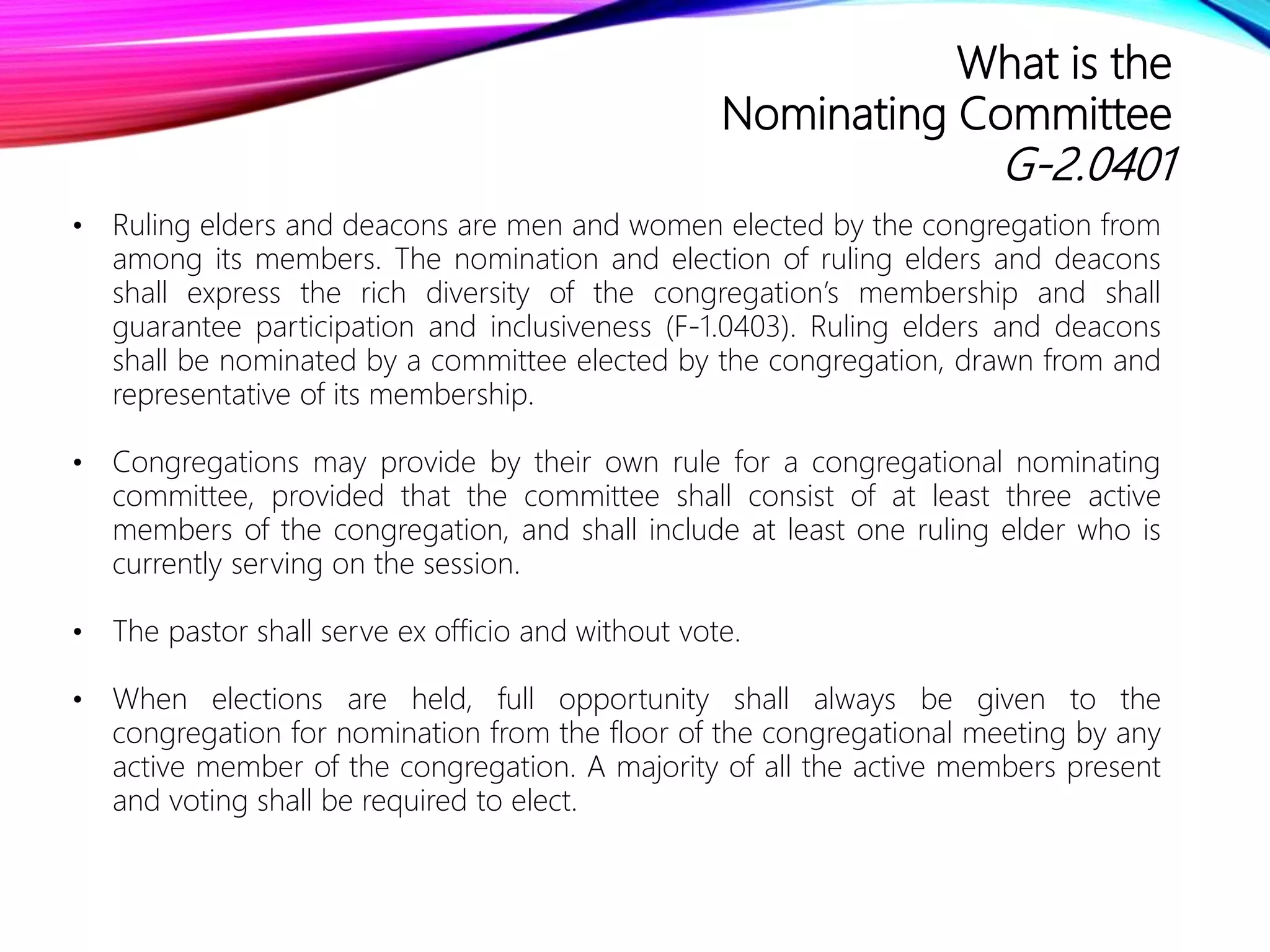 What is the
Nominating Committee
G-2.0401

• Ruling elders and deacons are men and women elected by the congregation from among its members. The nomination and election of ruling elders and deacons shall express the rich diversity of the congregation's membership and shall guarantee participation and inclusiveness (F-1.0403). Ruling elders and deacons shall be nominated by a committee elected by the congregation, drawn from and representative of its membership.

• Congregations may provide by their own rule for a congregational nominating committee, provided that the committee shall consist of at least three active members of the congregation, and shall include at least one ruling elder who is currently serving on the session.

• The pastor shall serve ex officio and without vote.

• When elections are held, full opportunity shall always be given to the congregation for nomination from the floor of the congregational meeting by any active member of the congregation. A majority of all the active members present and voting shall be required to elect.